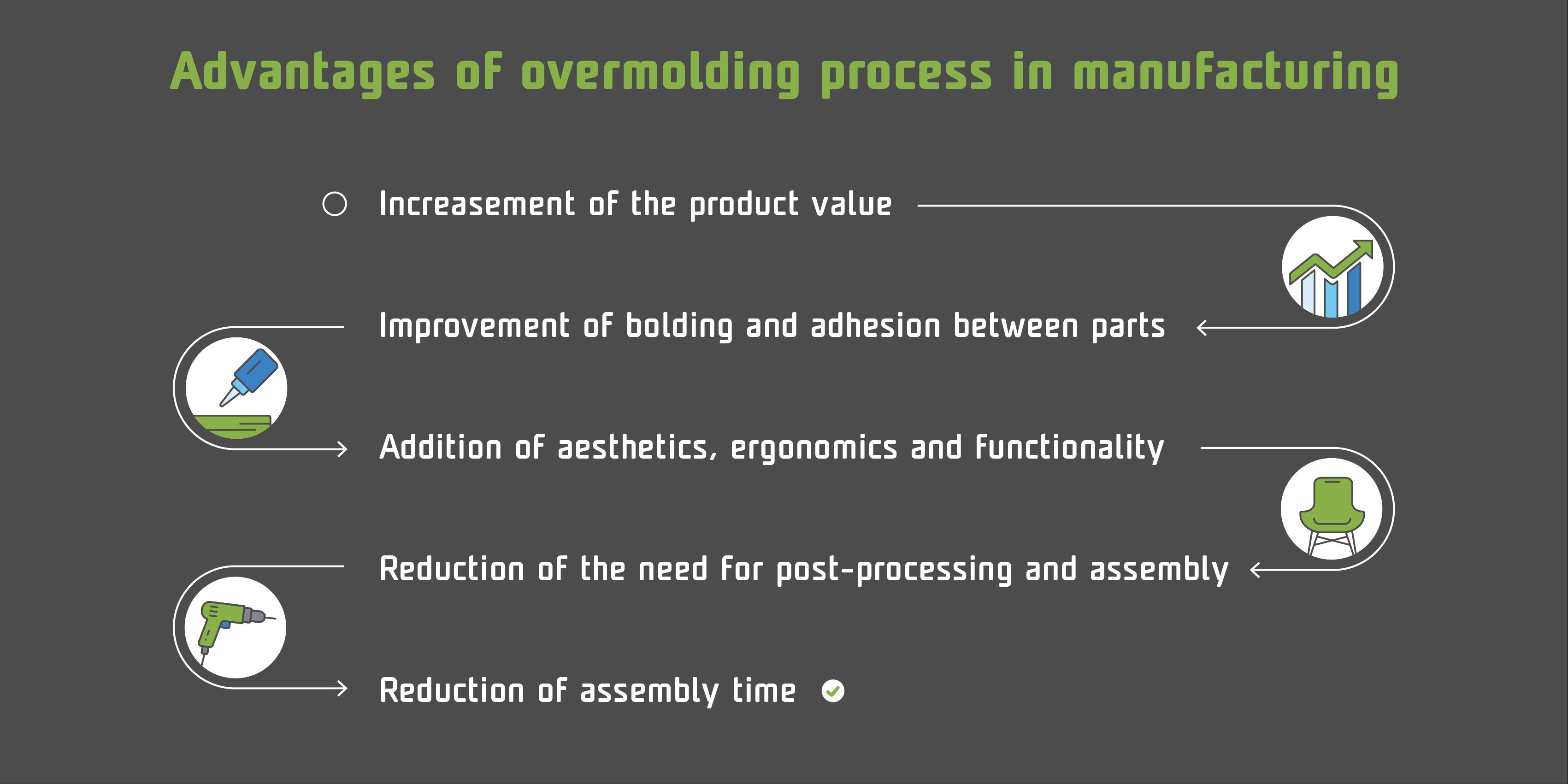 Advantages of overmolding process in manufacturing

Increasement of the product value

Improvement of bolding and adhesion between parts

Addition of aesthetics, ergonomics and functionality

Reduction of the need for post-processing and assembly

Reduction of assembly time